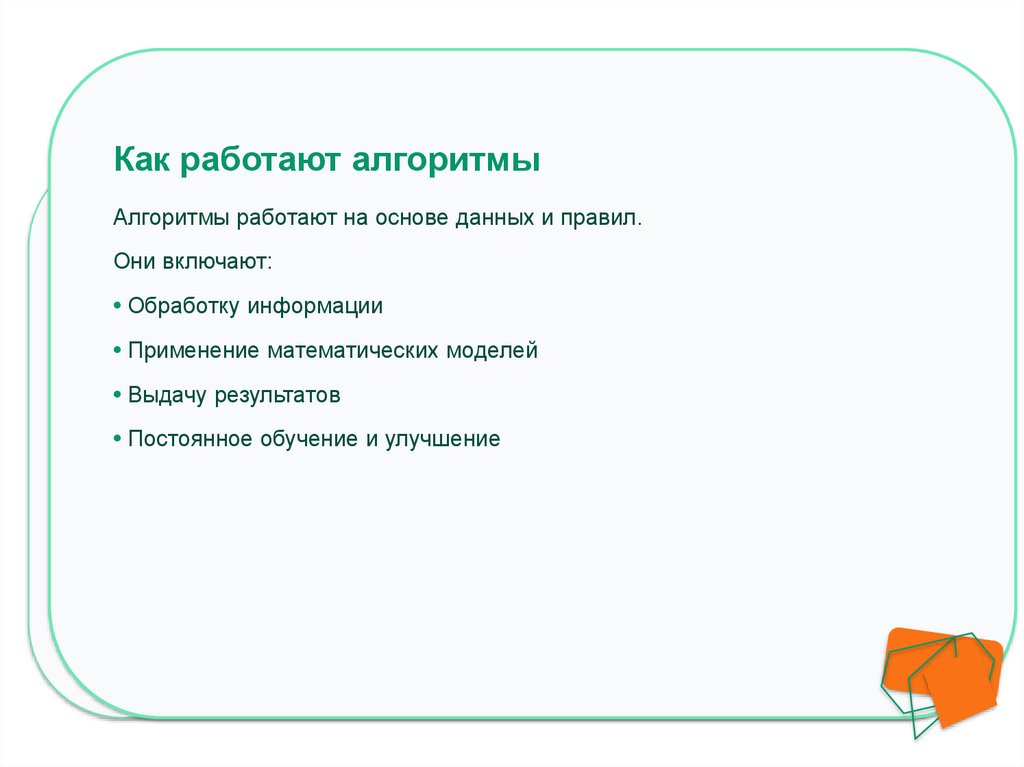 Как работают алгоритмы

Алгоритмы работают на основе данных и правил.

Они включают:

• Обработку информации

• Применение математических моделей

• Выдачу результатов

• Постоянное обучение и улучшение